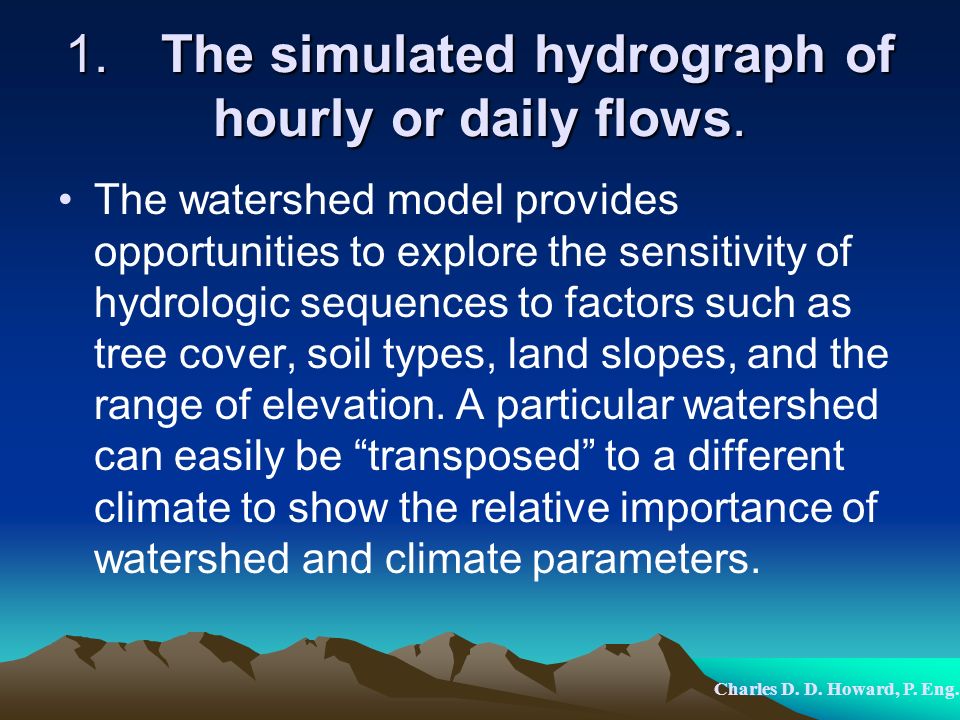 1. The simulated hydrograph of hourly or daily flows.

• The watershed model provides opportunities to explore the sensitivity of hydrologic sequences to factors such as tree cover, soil types, land slopes, and the range of elevation. A particular watershed can easily be “transposed” to a different climate to show the relative importance of watershed and climate parameters.

Charles D. D. Howard, P. Eng.